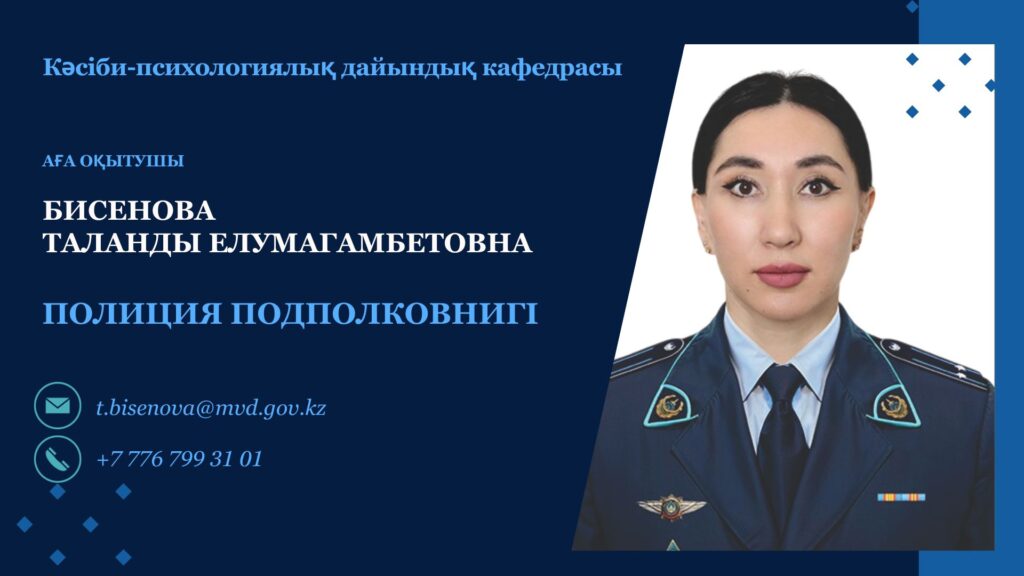 Кәсіби-психологиялық дайындық кафедрасы

АҒА ОҚЫТУШЫ

БИСЕНОВА
ТАЛАНДЫ ЕЛУМАГАМБЕТОВНА

ПОЛИЦИЯ ПОДПОЛКОВНИГІ

t.bisenova@mvd.gov.kz

+7 776 799 31 01